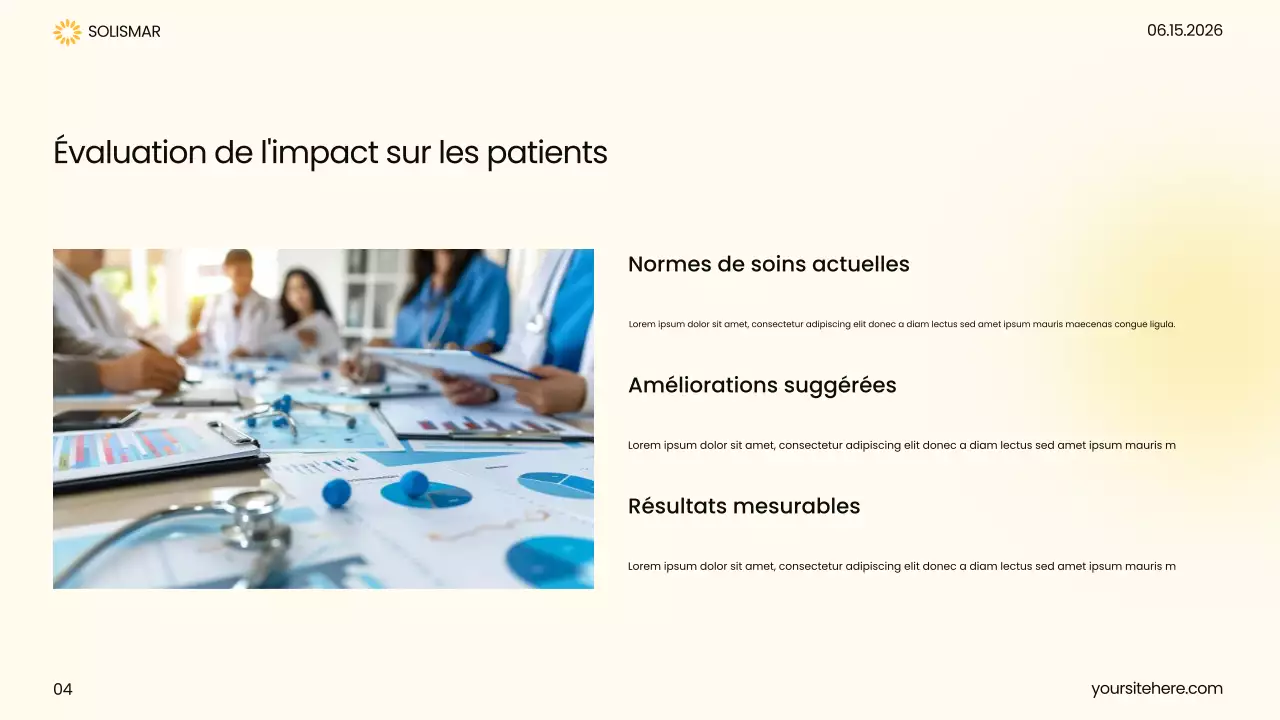 SOLISMAR

06.15.2026

Évaluation de l'impact sur les patients

Normes de soins actuelles

Lorem ipsum dolor sit amet, consectetur adipiscing elit donec a diam lectus sed amet ipsum mauris maecenas congue ligula.

Améliorations suggérées

Lorem ipsum dolor sit amet, consectetur adipiscing elit donec a diam lectus sed amet ipsum mauris m

Résultats mesurables

Lorem ipsum dolor sit amet, consectetur adipiscing elit donec a diam lectus sed amet ipsum mauris m

04

yoursitehere.com